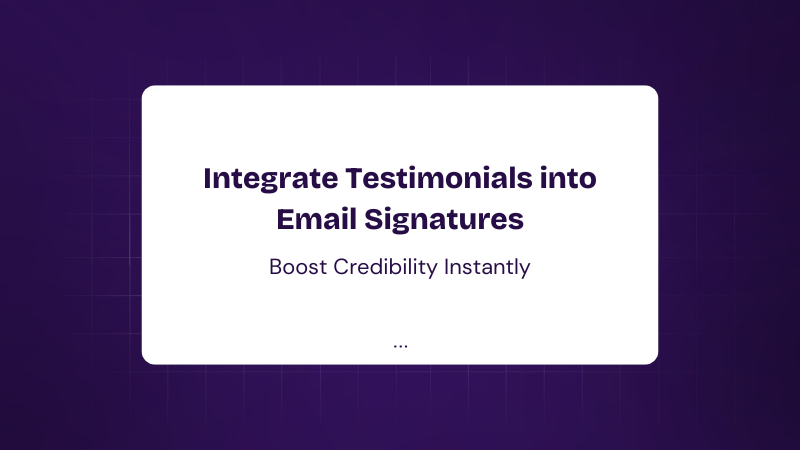 Integrate Testimonials into Email Signatures

Boost Credibility Instantly

...